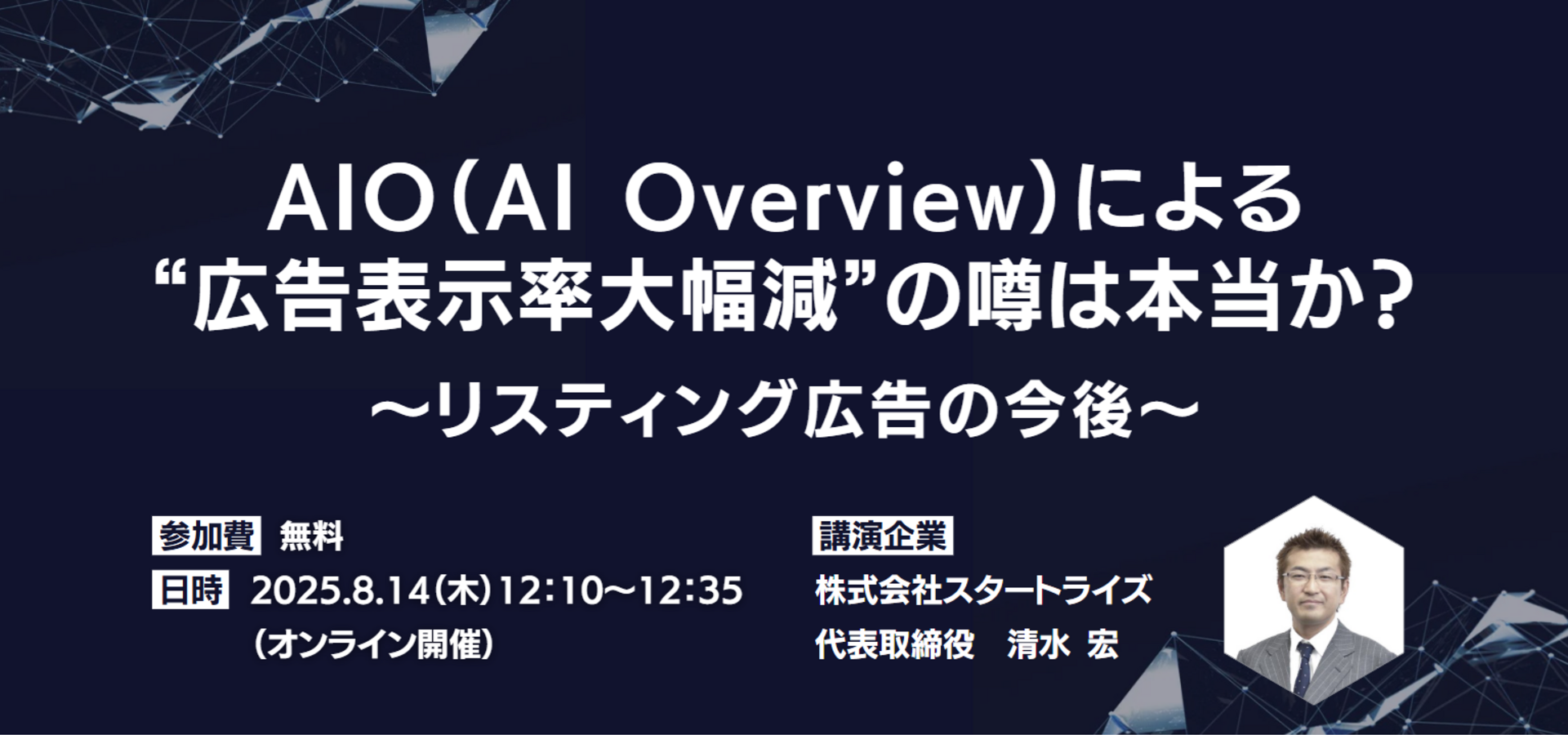 AIO（AI Overview）による
“広告表示率大幅減”の噂は本当か？
～リスティング広告の今後～

参加費 無料
日時 2025.8.14（木）12:10～12:35
（オンライン開催）

講演企業
株式会社スタートライズ
代表取締役 清水 宏